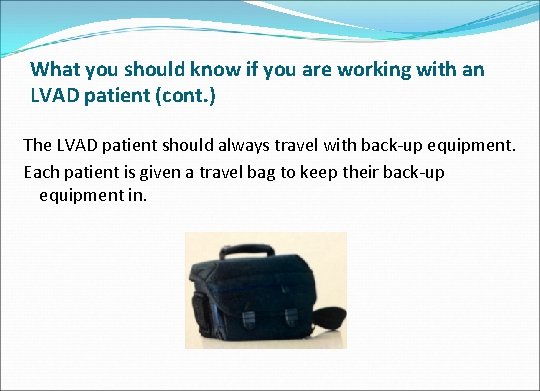 What you should know if you are working with an LVAD patient (cont.)

The LVAD patient should always travel with back-up equipment.

Each patient is given a travel bag to keep their back-up equipment in.